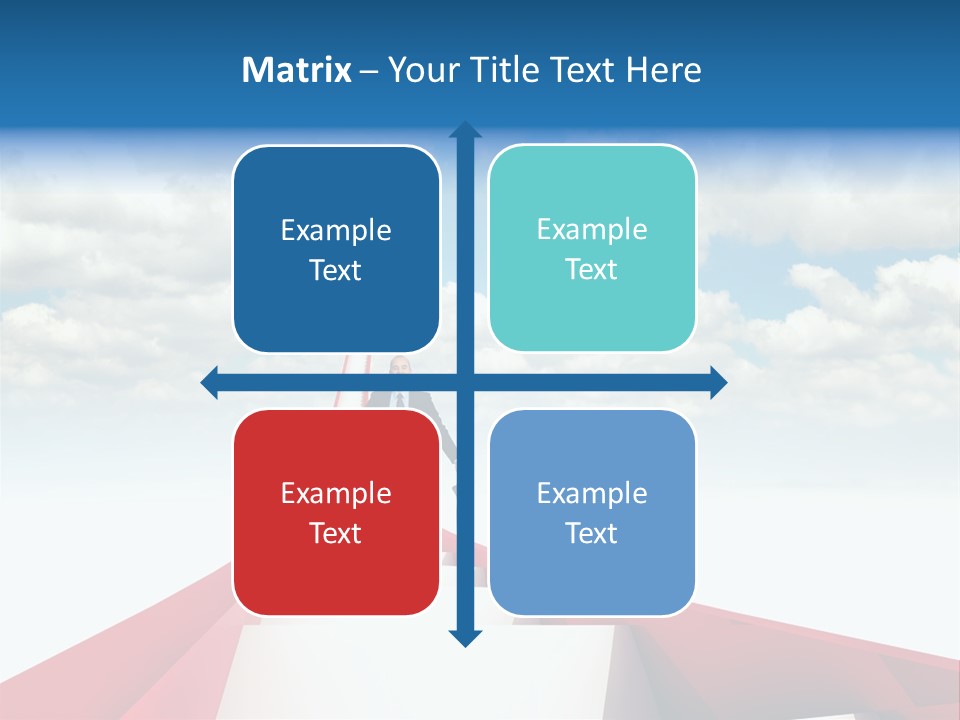 Matrix – Your Title Text Here

Example Text

Example Text

Example Text

Example Text